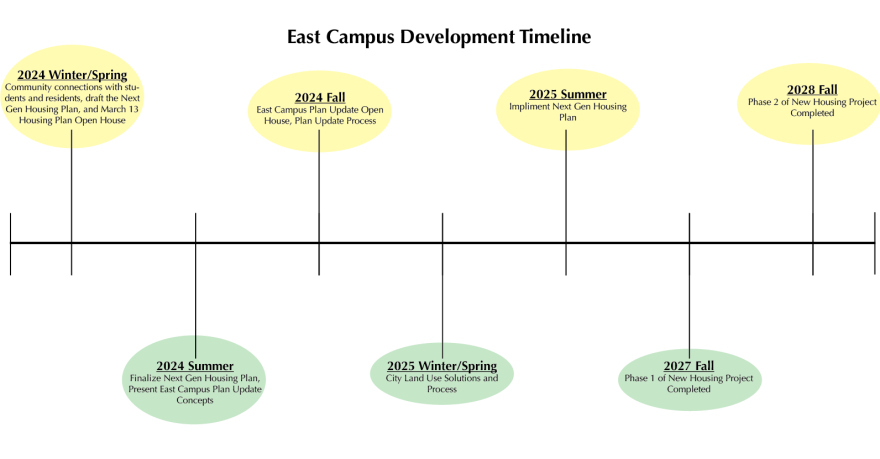 East Campus Development Timeline

2024 Winter/Spring
Community connections with students and residents, draft the Next Gen Housing Plan, and March 13 Housing Plan Open House

2024 Summer
Finalize Next Gen Housing Plan, Present East Campus Plan Update Concepts

2024 Fall
East Campus Plan Update Open House, Plan Update Process

2025 Winter/Spring
City Land Use Solutions and Process

2025 Summer
Impliment Next Gen Housing Plan

2027 Fall
Phase 1 of New Housing Project Completed

2028 Fall
Phase 2 of New Housing Project Completed